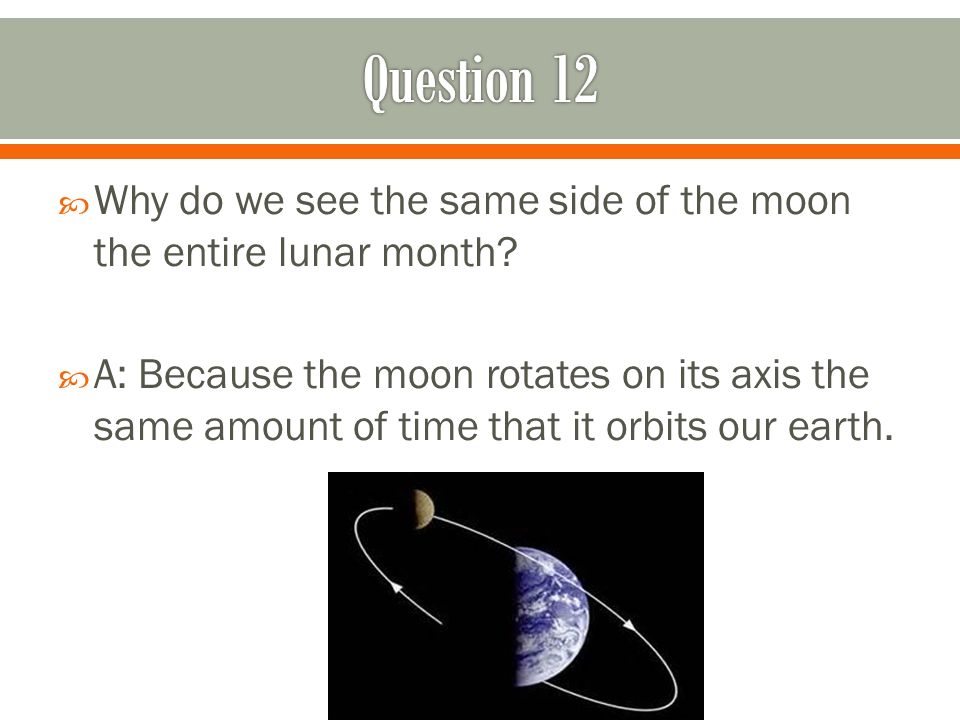 Question 12

Why do we see the same side of the moon the entire lunar month?

A: Because the moon rotates on its axis the same amount of time that it orbits our earth.